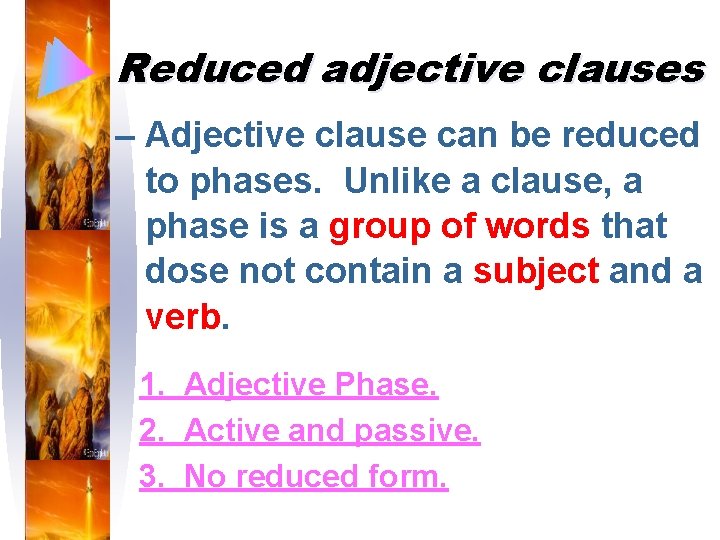 Reduced adjective clauses

– Adjective clause can be reduced to phases. Unlike a clause, a phase is a group of words that dose not contain a subject and a verb.

1. Adjective Phase.
2. Active and passive.
3. No reduced form.